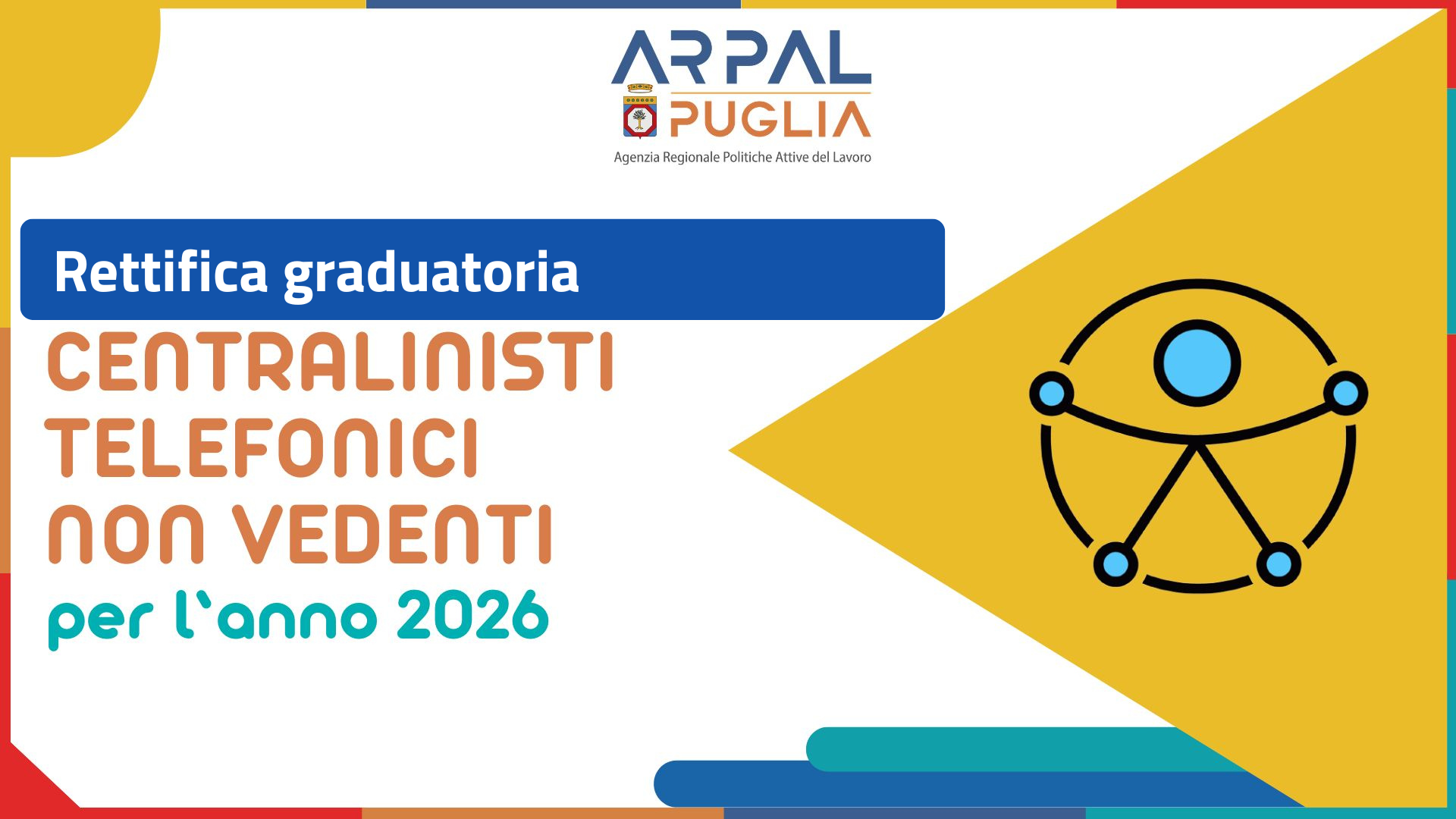 ARPAL
PUGLIA
Agenzia Regionale Politiche Attive del Lavoro

Rettifica graduatoria

CENTRALINISTI TELEFONICI NON VEDENTI
per l'anno 2026